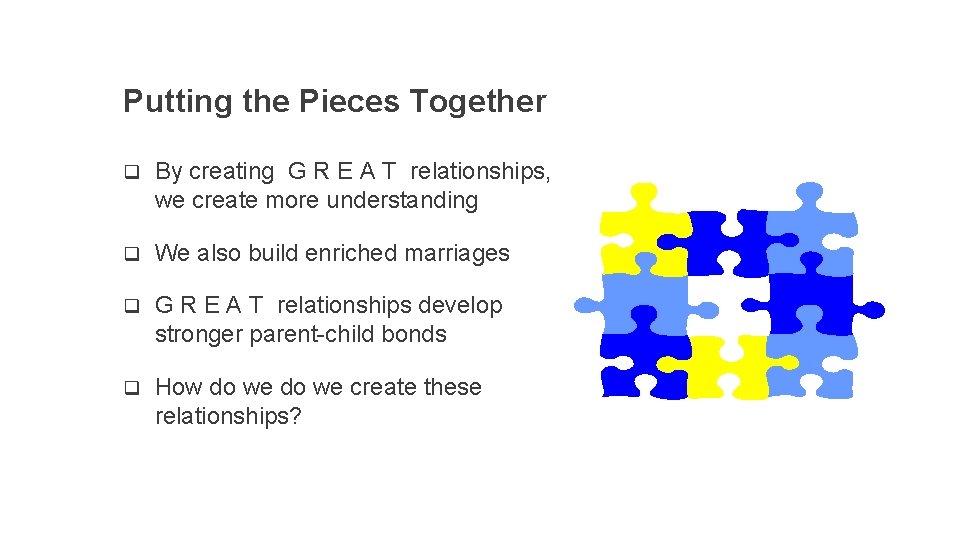 Putting the Pieces Together

❑ By creating G R E A T relationships, we create more understanding

❑ We also build enriched marriages

❑ G R E A T relationships develop stronger parent-child bonds

❑ How do we do we create these relationships?